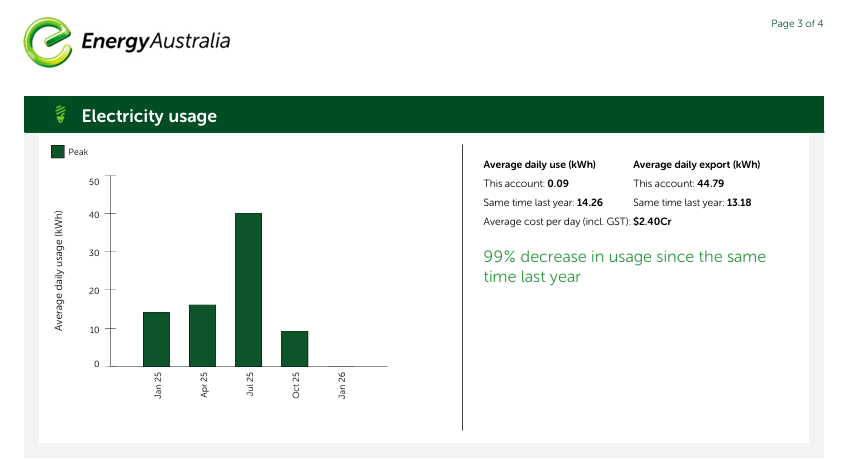 EnergyAustralia

Page 3 of 4

Electricity usage

Peak

Average daily usage (kWh)

50
40
30
20
10
0

Jan 25
Apr 25
Jul 25
Oct 25
Jan 26

Average daily use (kWh)
This account: 0.09
Same time last year: 14.26
Average cost per day (incl. GST): $2.40Cr

Average daily export (kWh)
This account: 44.79
Same time last year: 13.18

99% decrease in usage since the same time last year